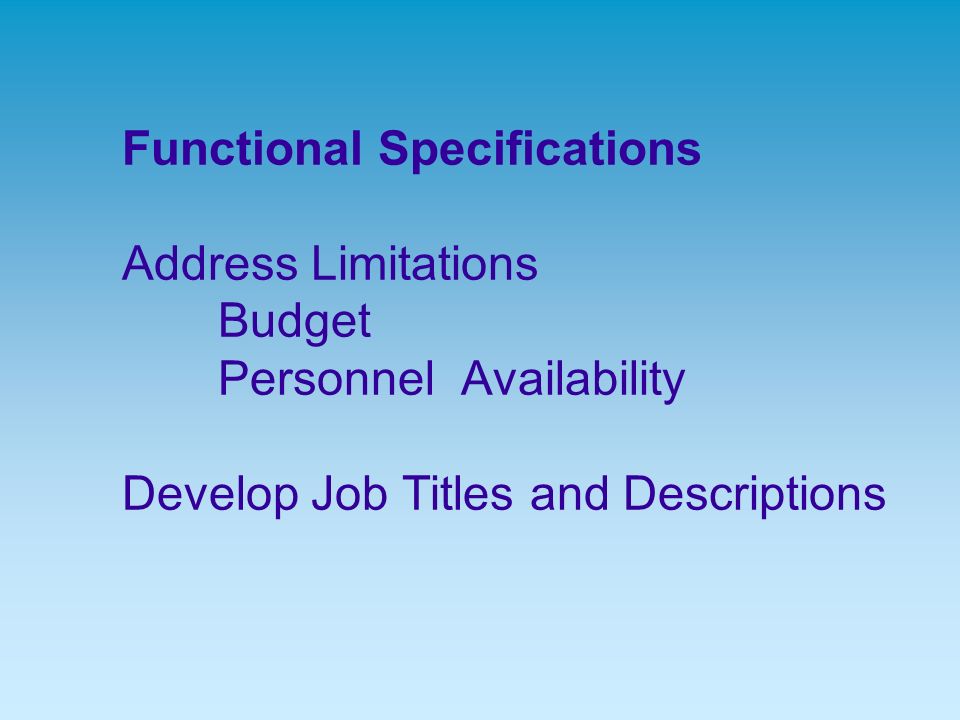 Functional Specifications

Address Limitations
Budget
Personnel Availability

Develop Job Titles and Descriptions